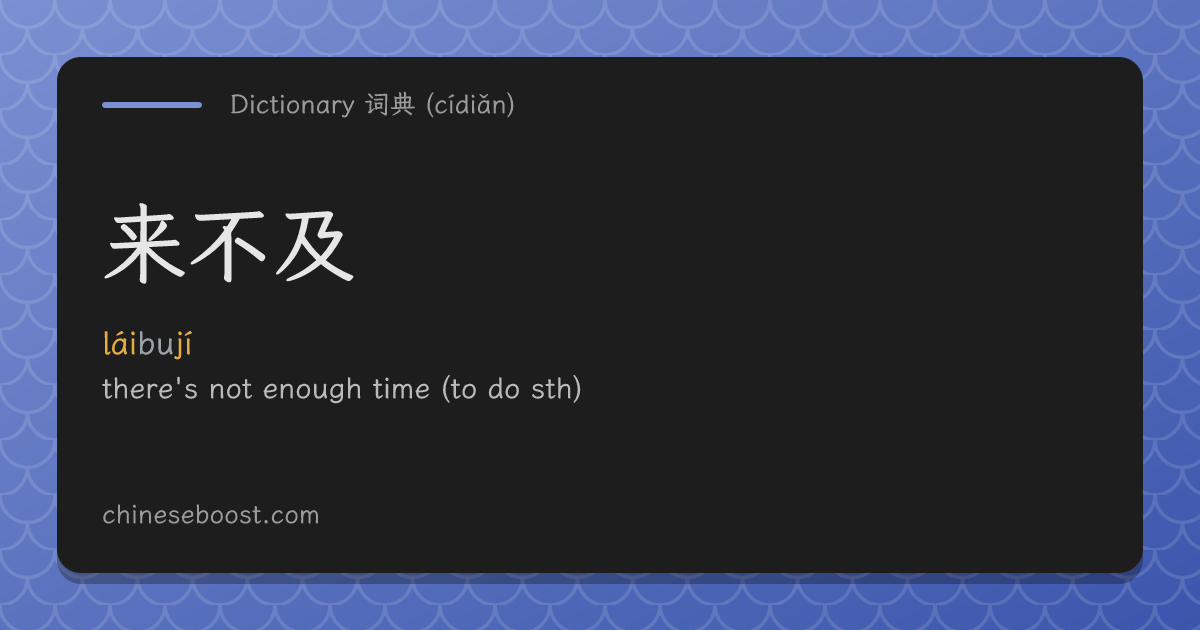 Dictionary 词典 (cídiǎn)

来不及

láibují

there's not enough time (to do sth)

chineseboost.com